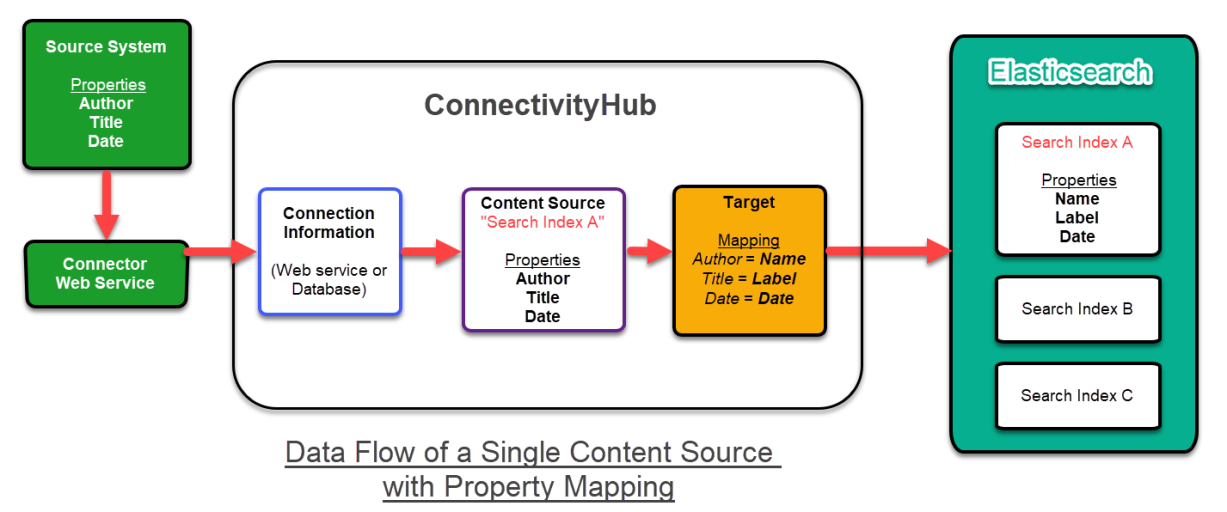 Source System

Properties
Author
Title
Date

Connector
Web Service

ConnectivityHub

Connection Information

(Web service or Database)

Content Source
"Search Index A"

Properties
Author
Title
Date

Target

Mapping
Author = Name
Title = Label
Date = Date

Elasticsearch

Search Index A

Properties
Name
Label
Date

Search Index B

Search Index C

Data Flow of a Single Content Source with Property Mapping